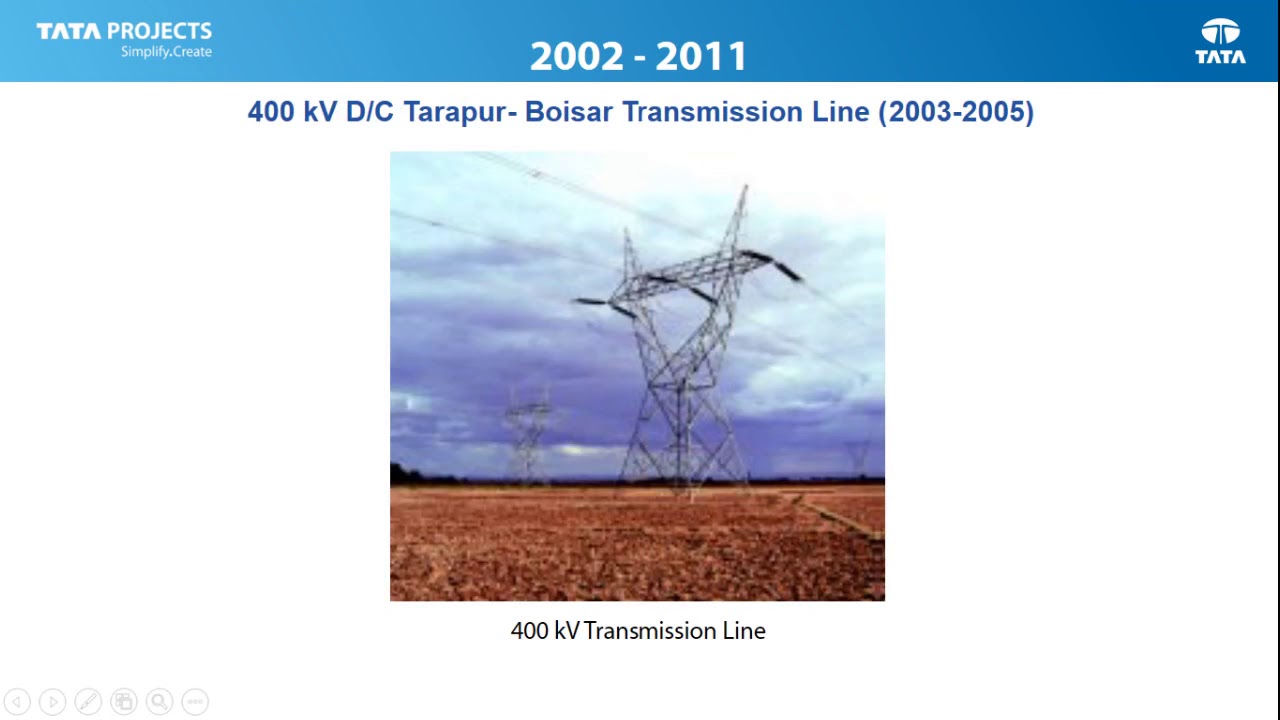 TATA PROJECTS
Simplify.Create

2002 - 2011

TATA

400 kV D/C Tarapur- Boisar Transmission Line (2003-2005)

400 kV Transmission Line